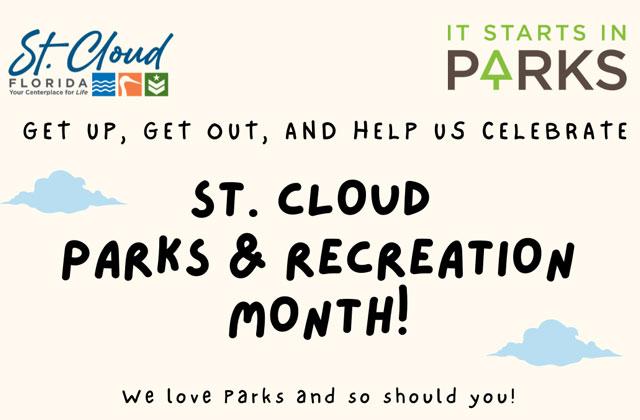 St. Cloud
FLORIDA
Your Centerplace for Life

IT STARTS IN
PARKS

GET UP, GET OUT, AND HELP US CELEBRATE

ST. CLOUD
PARKS & RECREATION
MONTH!

We love Parks and so should you!